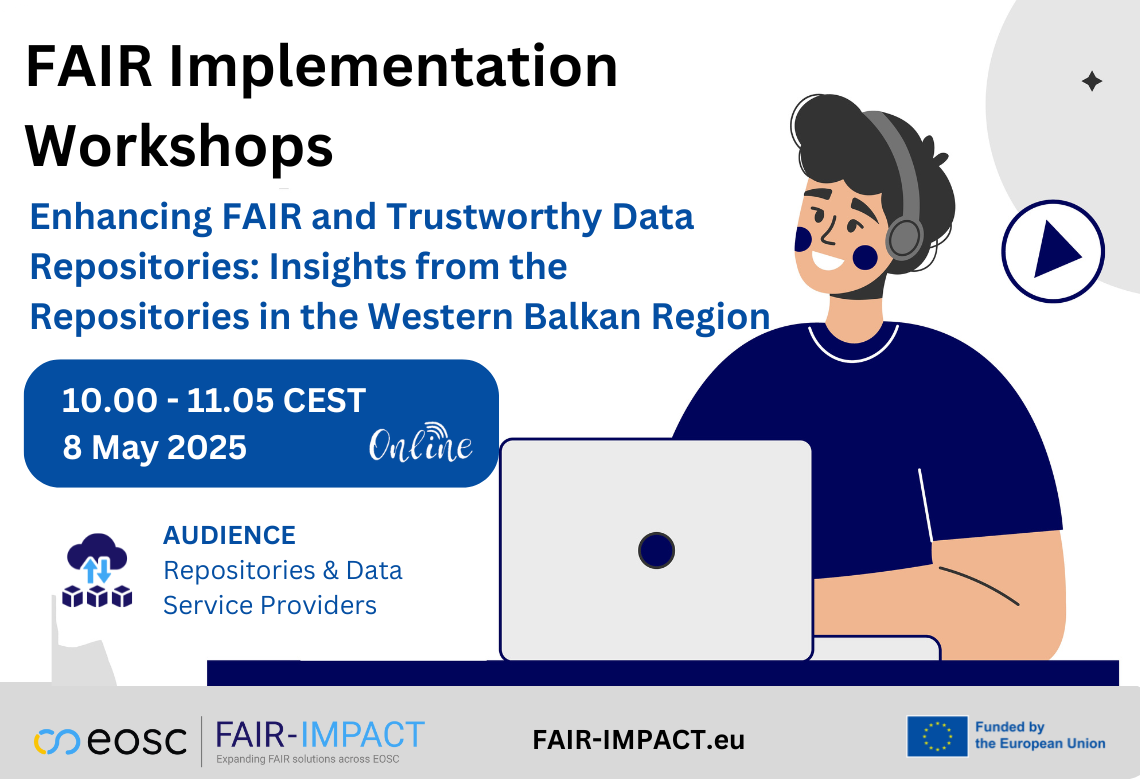 FAIR Implementation Workshops

Enhancing FAIR and Trustworthy Data Repositories: Insights from the Repositories in the Western Balkan Region

10.00 - 11.05 CEST
8 May 2025
Online

AUDIENCE
Repositories & Data Service Providers

eosc
FAIR-IMPACT
Expanding FAIR solutions across EOSC

FAIR-IMPACT.eu

Funded by the European Union